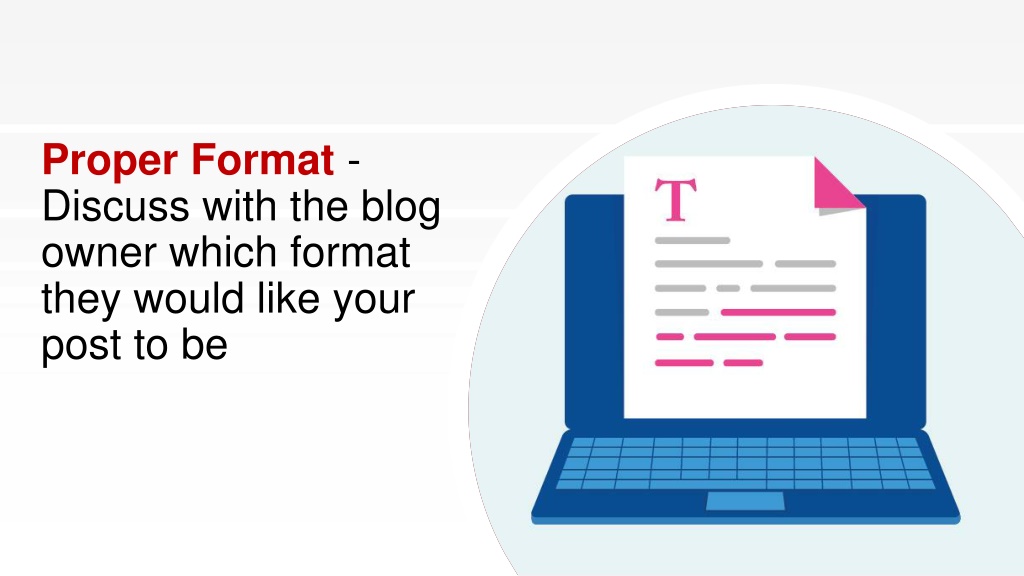 Proper Format - Discuss with the blog owner which format they would like your post to be

T